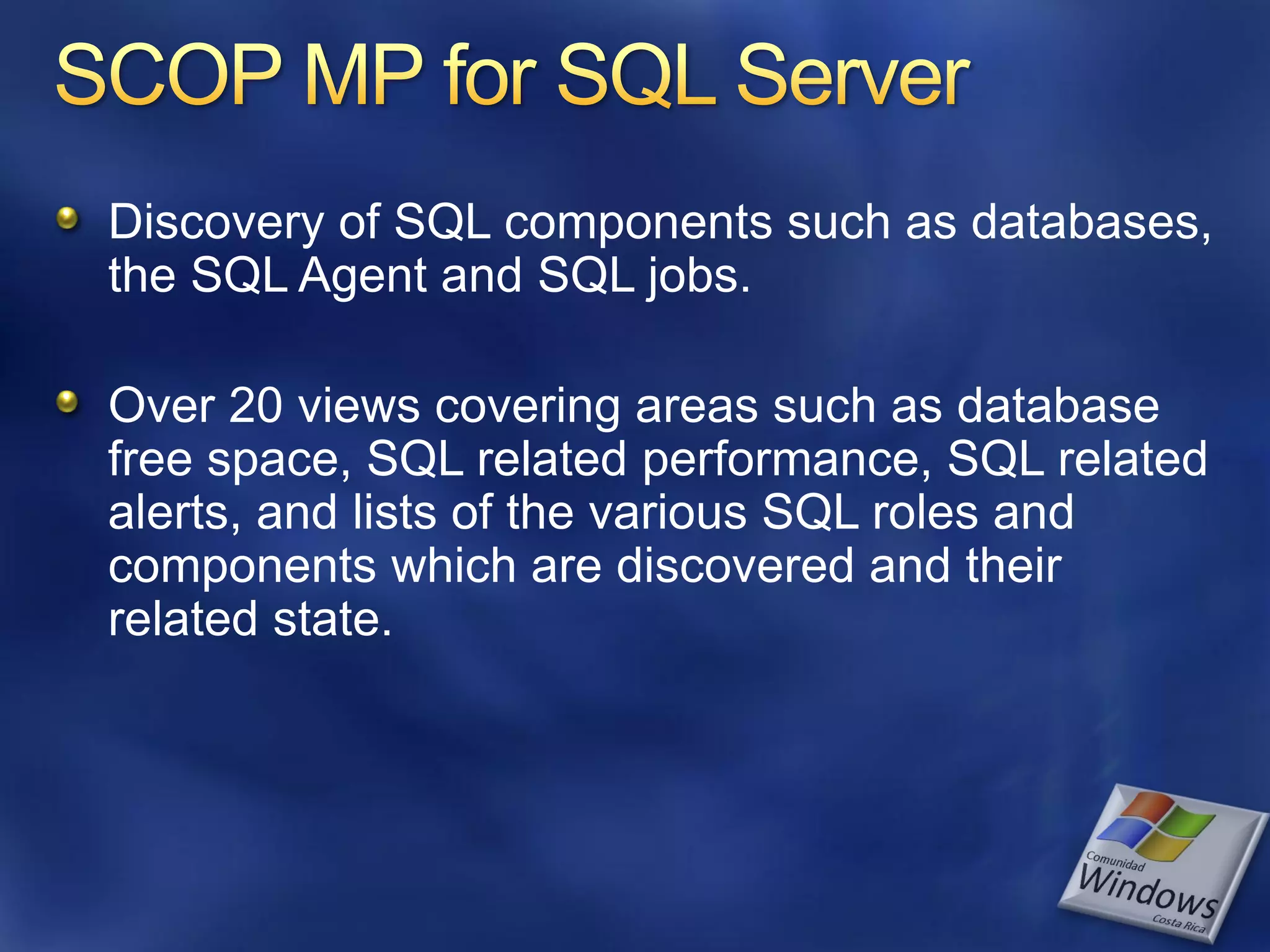 SCOP MP for SQL Server

Discovery of SQL components such as databases, the SQL Agent and SQL jobs.

Over 20 views covering areas such as database free space, SQL related performance, SQL related alerts, and lists of the various SQL roles and components which are discovered and their related state.

Comunidad
Windows
Costa Rica